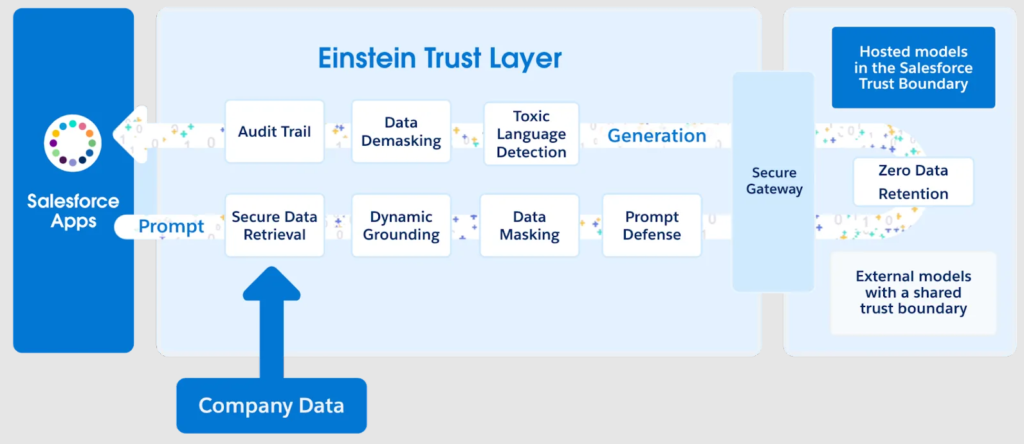 Salesforce Apps

Einstein Trust Layer

Audit Trail

Data Demasking

Toxic Language Detection

Generation

Prompt

Secure Data Retrieval

Dynamic Grounding

Data Masking

Prompt Defense

Secure Gateway

Hosted models in the Salesforce Trust Boundary

Zero Data Retention

External models with a shared trust boundary

Company Data